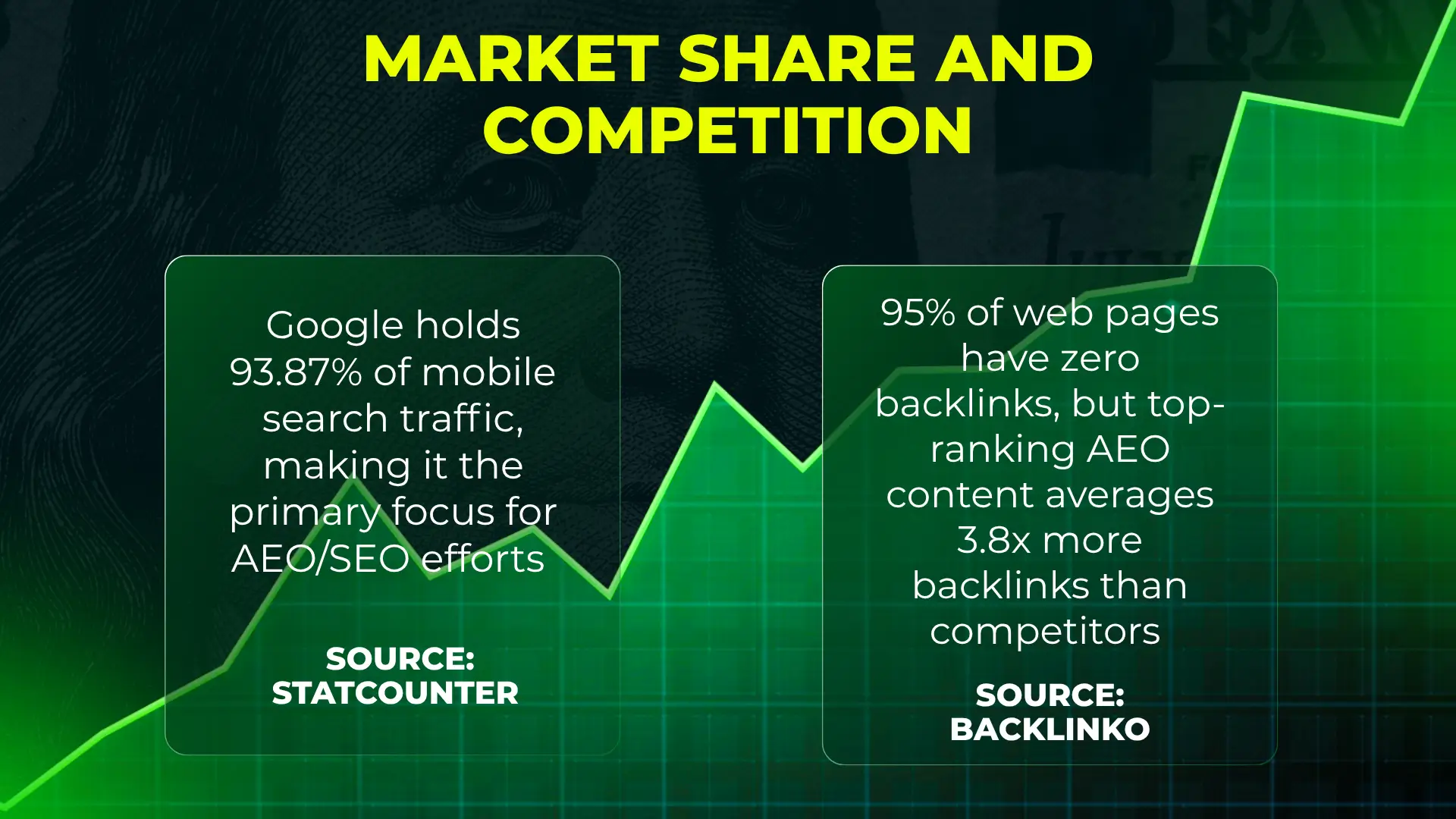 MARKET SHARE AND COMPETITION

Google holds 93.87% of mobile search traffic, making it the primary focus for AEO/SEO efforts

SOURCE: STATCOUNTER

95% of web pages have zero backlinks, but top-ranking AEO content averages 3.8x more backlinks than competitors

SOURCE: BACKLINKO